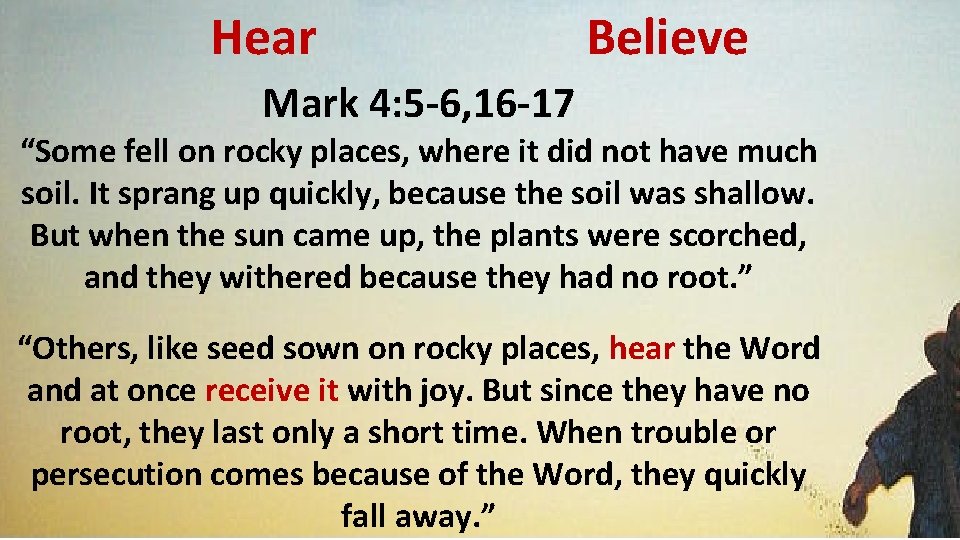 Hear Believe

Mark 4:5-6,16-17

“Some fell on rocky places, where it did not have much soil. It sprang up quickly, because the soil was shallow. But when the sun came up, the plants were scorched, and they withered because they had no root.”

“Others, like seed sown on rocky places, hear the Word and at once receive it with joy. But since they have no root, they last only a short time. When trouble or persecution comes because of the Word, they quickly fall away.”